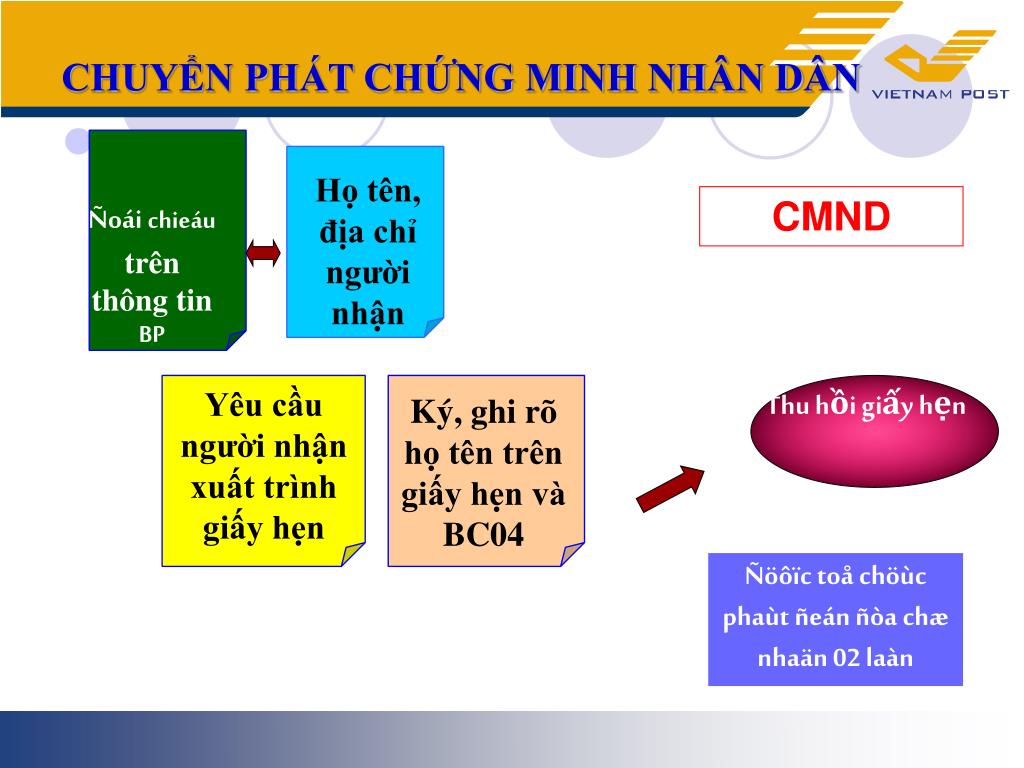 CHUYỂN PHÁT CHỨNG MINH NHÂN DÂN

VIETNAM POST

Ñoái chieáu trên thông tin BP

Họ tên, địa chỉ người nhận

CMND

Yêu cầu người nhận xuất trình giấy hẹn

Ký, ghi rõ họ tên trên giấy hẹn và BC04

Thu hồi giấy hẹn

Ñöôïc toå chöùc phaùt ñeán ñòa chæ nhaän 02 laàn